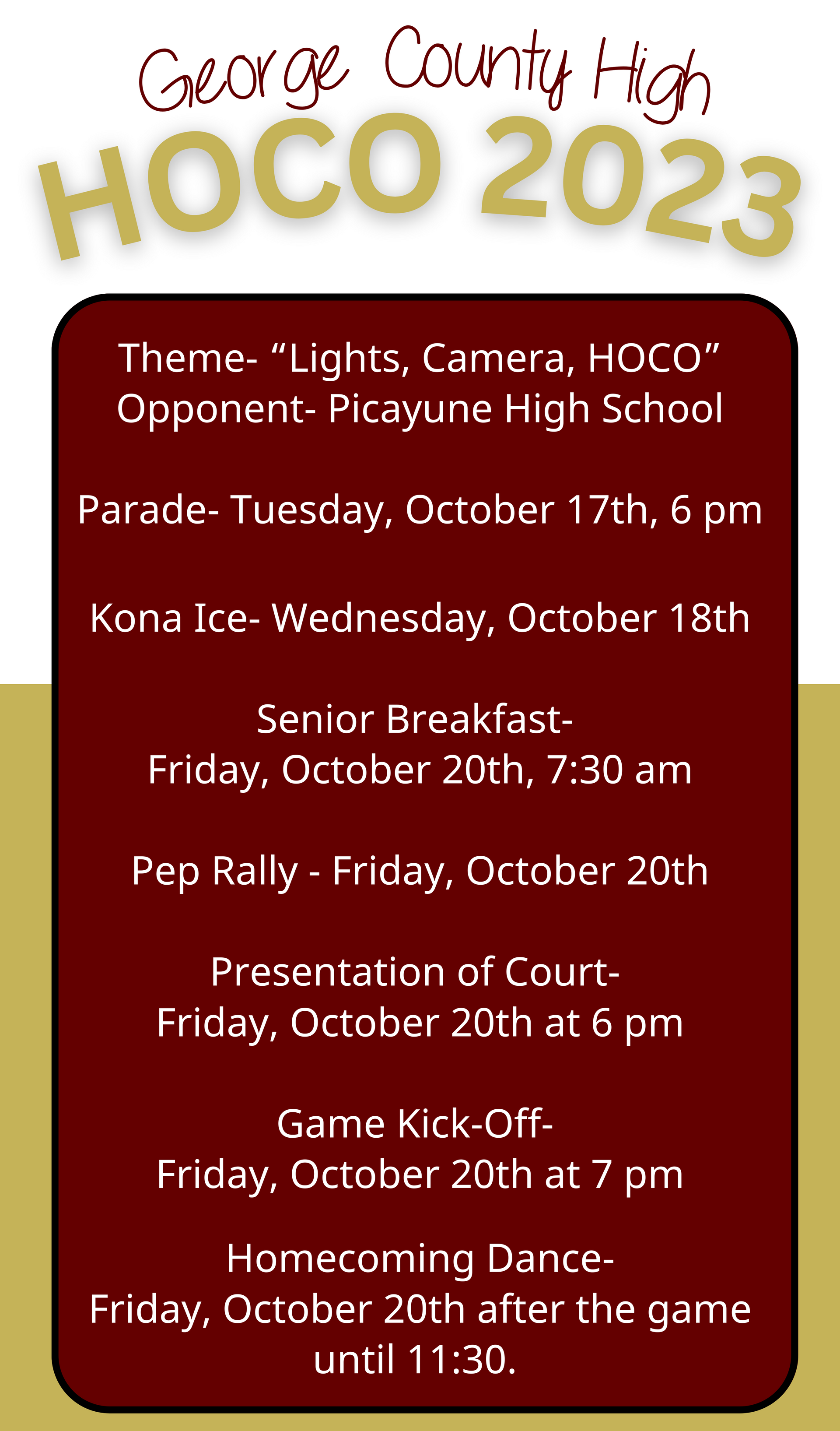 George County High
HOCO 2023

Theme- “Lights, Camera, HOCO”
Opponent- Picayune High School

Parade- Tuesday, October 17th, 6 pm

Kona Ice- Wednesday, October 18th

Senior Breakfast-
Friday, October 20th, 7:30 am

Pep Rally - Friday, October 20th

Presentation of Court-
Friday, October 20th at 6 pm

Game Kick-Off-
Friday, October 20th at 7 pm

Homecoming Dance-
Friday, October 20th after the game until 11:30.